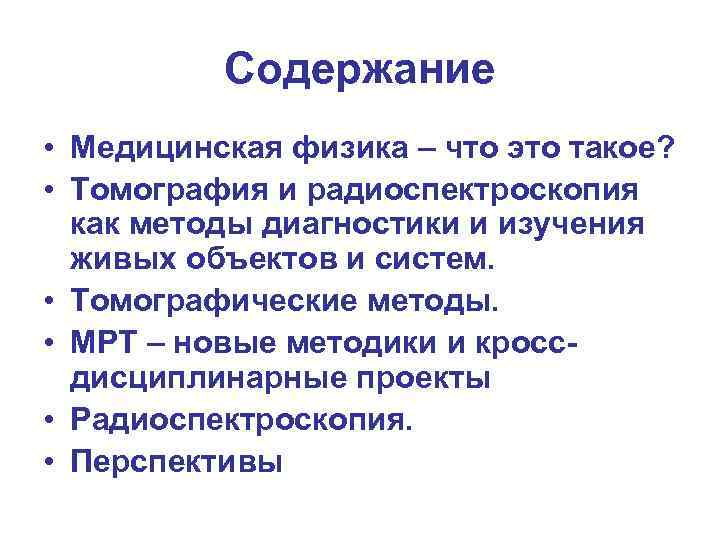 Содержание

• Медицинская физика – что это такое?
• Томография и радиоспектроскопия как методы диагностики и изучения живых объектов и систем.
• Томографические методы.
• МРТ – новые методики и кросс-дисциплинарные проекты
• Радиоспектроскопия.
• Перспективы